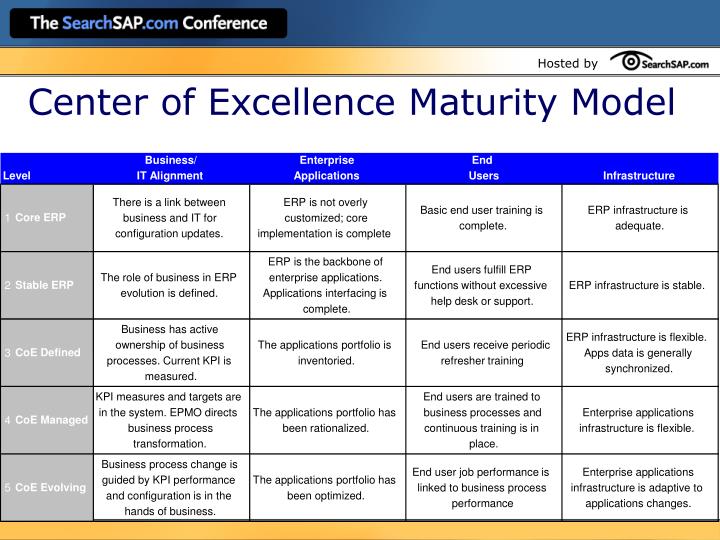 The SearchSAP.com Conference

Hosted by SearchSAP.com

Center of Excellence Maturity Model

| Level | Business/ IT Alignment | Enterprise Applications | End Users | Infrastructure |
|---|---|---|---|---|
| 1 Core ERP | There is a link between business and IT for configuration updates. | ERP is not overly customized; core implementation is complete | Basic end user training is complete. | ERP infrastructure is adequate. |
| 2 Stable ERP | The role of business in ERP evolution is defined. | ERP is the backbone of enterprise applications. Applications interfacing is complete. | End users fulfill ERP functions without excessive help desk or support. | ERP infrastructure is stable. |
| 3 CoE Defined | Business has active ownership of business processes. Current KPI is measured. | The applications portfolio is inventoried. | End users receive periodic refresher training | ERP infrastructure is flexible. Apps data is generally synchronized. |
| 4 CoE Managed | KPI measures and targets are in the system. EPMO directs business process transformation. | The applications portfolio has been rationalized. | End users are trained to business processes and continuous training is in place. | Enterprise applications infrastructure is flexible. |
| 5 CoE Evolving | Business process change is guided by KPI performance and configuration is in the hands of business. | The applications portfolio has been optimized. | End user job performance is linked to business process performance | Enterprise applications infrastructure is adaptive to applications changes. |